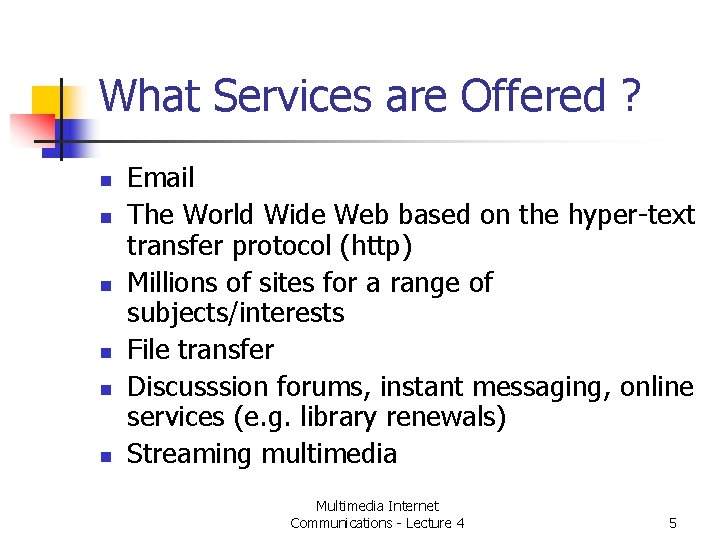 What Services are Offered ?

- Email
- The World Wide Web based on the hyper-text transfer protocol (http)
- Millions of sites for a range of subjects/interests
- File transfer
- Discusssion forums, instant messaging, online services (e.g. library renewals)
- Streaming multimedia

Multimedia Internet Communications - Lecture 4

5